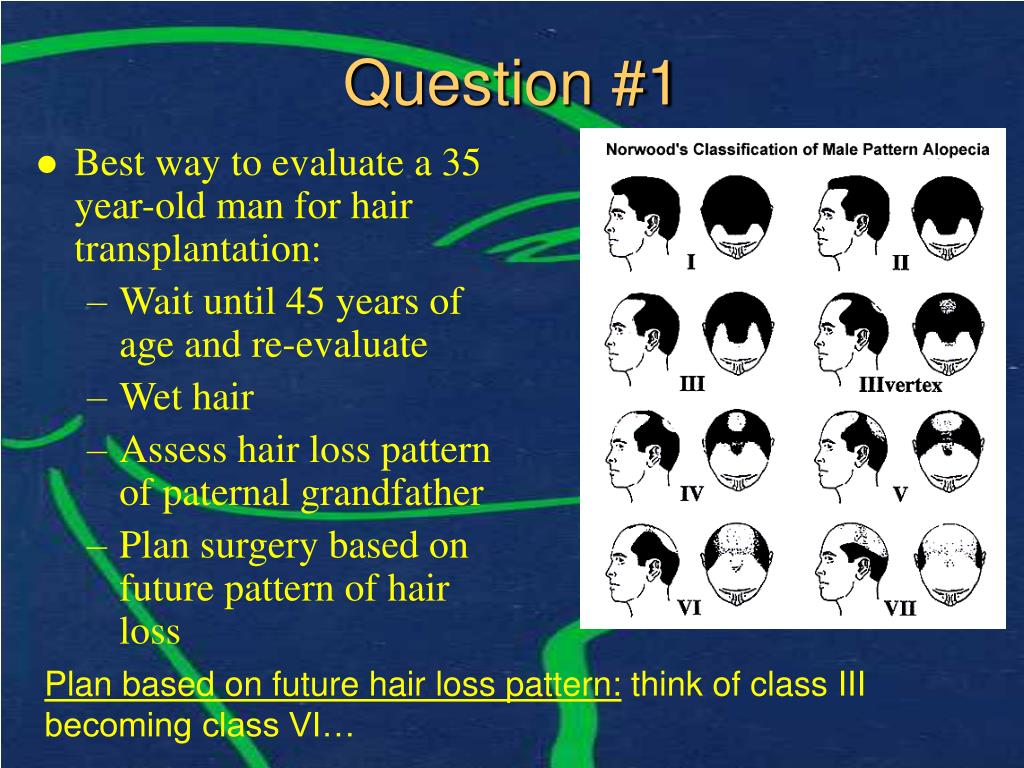 Question #1

● Best way to evaluate a 35 year-old man for hair transplantation:
– Wait until 45 years of age and re-evaluate
– Wet hair
– Assess hair loss pattern of paternal grandfather
– Plan surgery based on future pattern of hair loss

Norwood's Classification of Male Pattern Alopecia

I

II

III

IIIvertex

IV

V

VI

VII

Plan based on future hair loss pattern: think of class III becoming class VI…